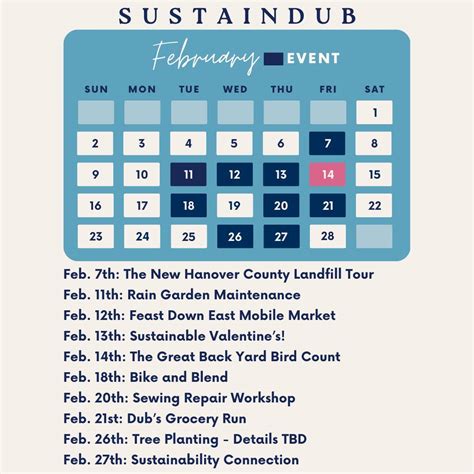 SUSTAINDUB

February EVENT

| SUN | MON | TUE | WED | THU | FRI | SAT |
|---|---|---|---|---|---|---|
| | | | | | | 1 |
| 2 | 3 | 4 | 5 | 6 | 7 | 8 |
| 9 | 10 | 11 | 12 | 13 | 14 | 15 |
| 16 | 17 | 18 | 19 | 20 | 21 | 22 |
| 23 | 24 | 25 | 26 | 27 | 28 | |

Feb. 7th: The New Hanover County Landfill Tour
Feb. 11th: Rain Garden Maintenance
Feb. 12th: Feast Down East Mobile Market
Feb. 13th: Sustainable Valentine's!
Feb. 14th: The Great Back Yard Bird Count
Feb. 18th: Bike and Blend
Feb. 20th: Sewing Repair Workshop
Feb. 21st: Dub's Grocery Run
Feb. 26th: Tree Planting - Details TBD
Feb. 27th: Sustainability Connection